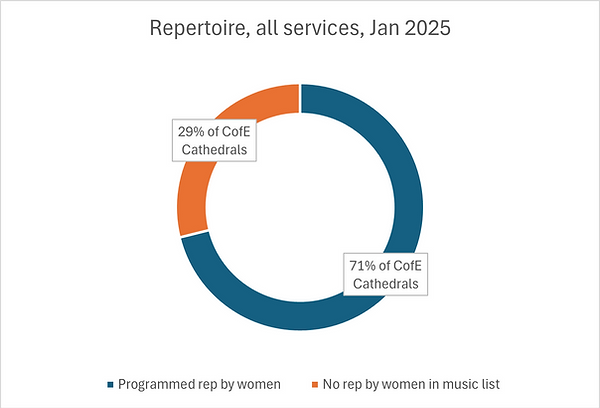 Repertoire, all services, Jan 2025

29% of CofE Cathedrals

71% of CofE Cathedrals

Programmed rep by women
No rep by women in music list